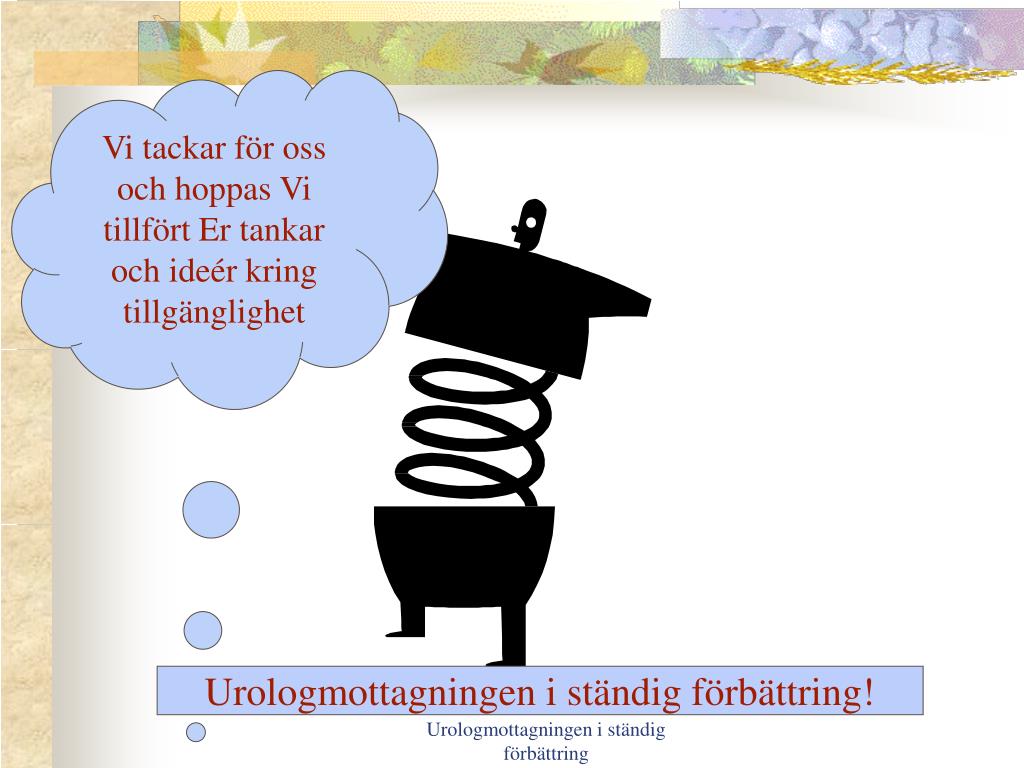 Vi tackar för oss och hoppas Vi tillfört Er tankar och ideér kring tillgänglighet

Urologmottagningen i ständig förbättring!

Urologmottagningen i ständig förbättring